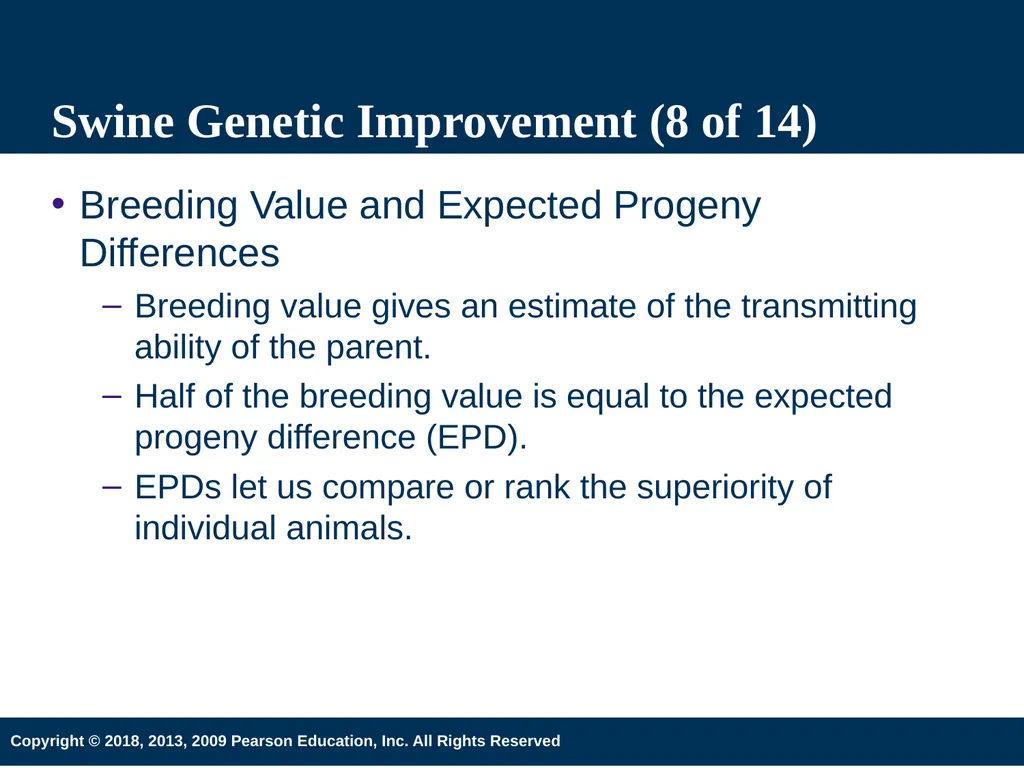 Swine Genetic Improvement (8 of 14)

• Breeding Value and Expected Progeny Differences

– Breeding value gives an estimate of the transmitting ability of the parent.

– Half of the breeding value is equal to the expected progeny difference (EPD).

– EPDs let us compare or rank the superiority of individual animals.

Copyright © 2018, 2013, 2009 Pearson Education, Inc. All Rights Reserved